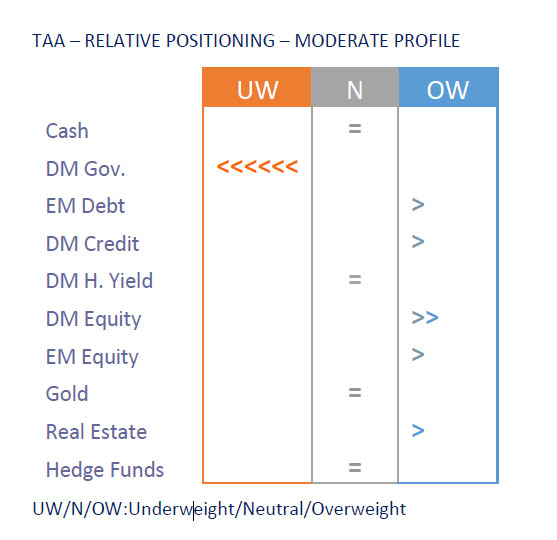 TAA – RELATIVE POSITIONING – MODERATE PROFILE

| | UW | N | OW |
|---|---|---|---|
| Cash | | = | |
| DM Gov. | <<<<<< | | |
| EM Debt | | | > |
| DM Credit | | | > |
| DM H. Yield | | = | |
| DM Equity | | | >> |
| EM Equity | | | > |
| Gold | | = | |
| Real Estate | | | > |
| Hedge Funds | | = | |

UW/N/OW:Underweight/Neutral/Overweight